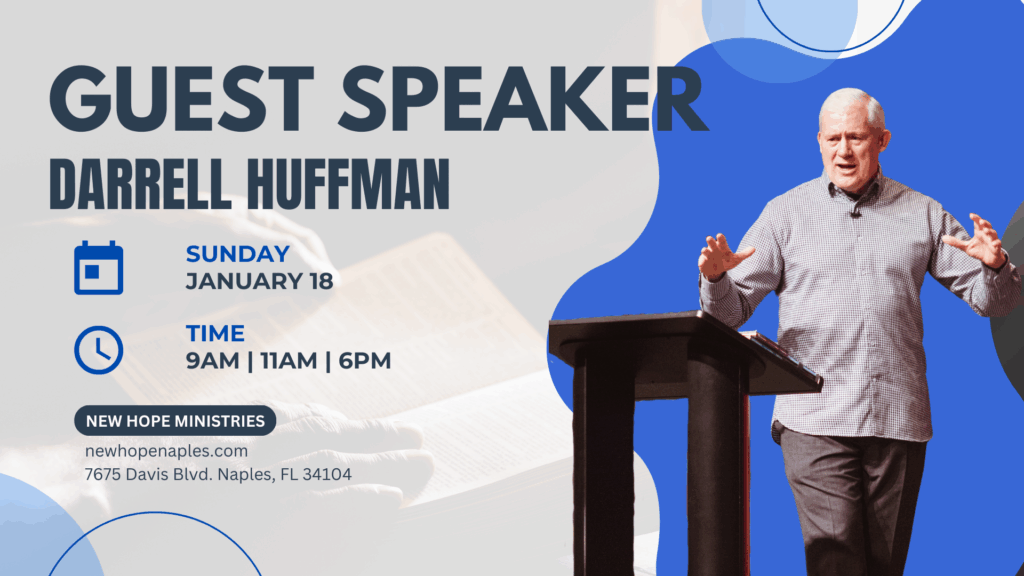 GUEST SPEAKER
DARRELL HUFFMAN

SUNDAY
JANUARY 18

TIME
9AM | 11AM | 6PM

NEW HOPE MINISTRIES
newhopenaples.com
7675 Davis Blvd. Naples, FL 34104